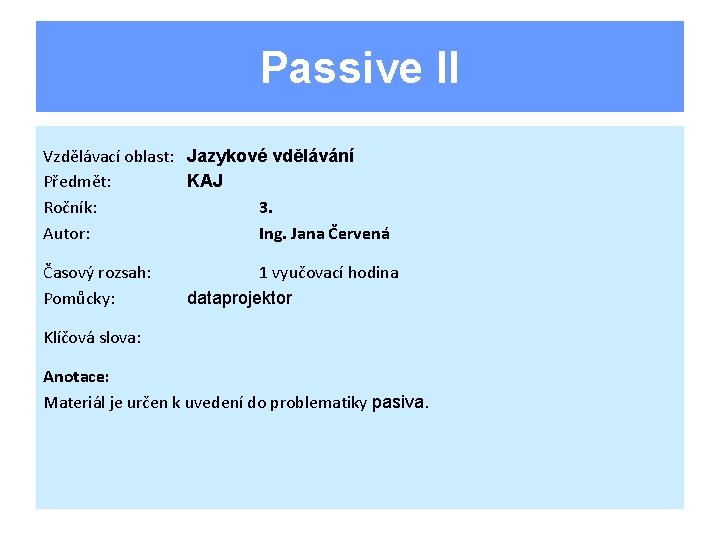 Passive II

Vzdělávací oblast: Jazykové vdělávání
Předmět: KAJ
Ročník: 3.
Autor: Ing. Jana Červená

Časový rozsah: 1 vyučovací hodina
Pomůcky: dataprojektor

Klíčová slova:

Anotace:
Materiál je určen k uvedení do problematiky pasiva.